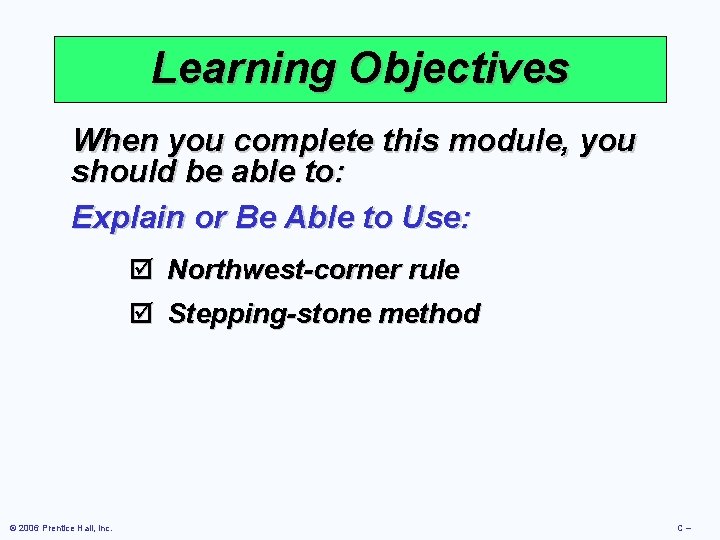 Learning Objectives

When you complete this module, you should be able to:

Explain or Be Able to Use:

☑ Northwest-corner rule

☑ Stepping-stone method

© 2006 Prentice Hall, Inc.

C –